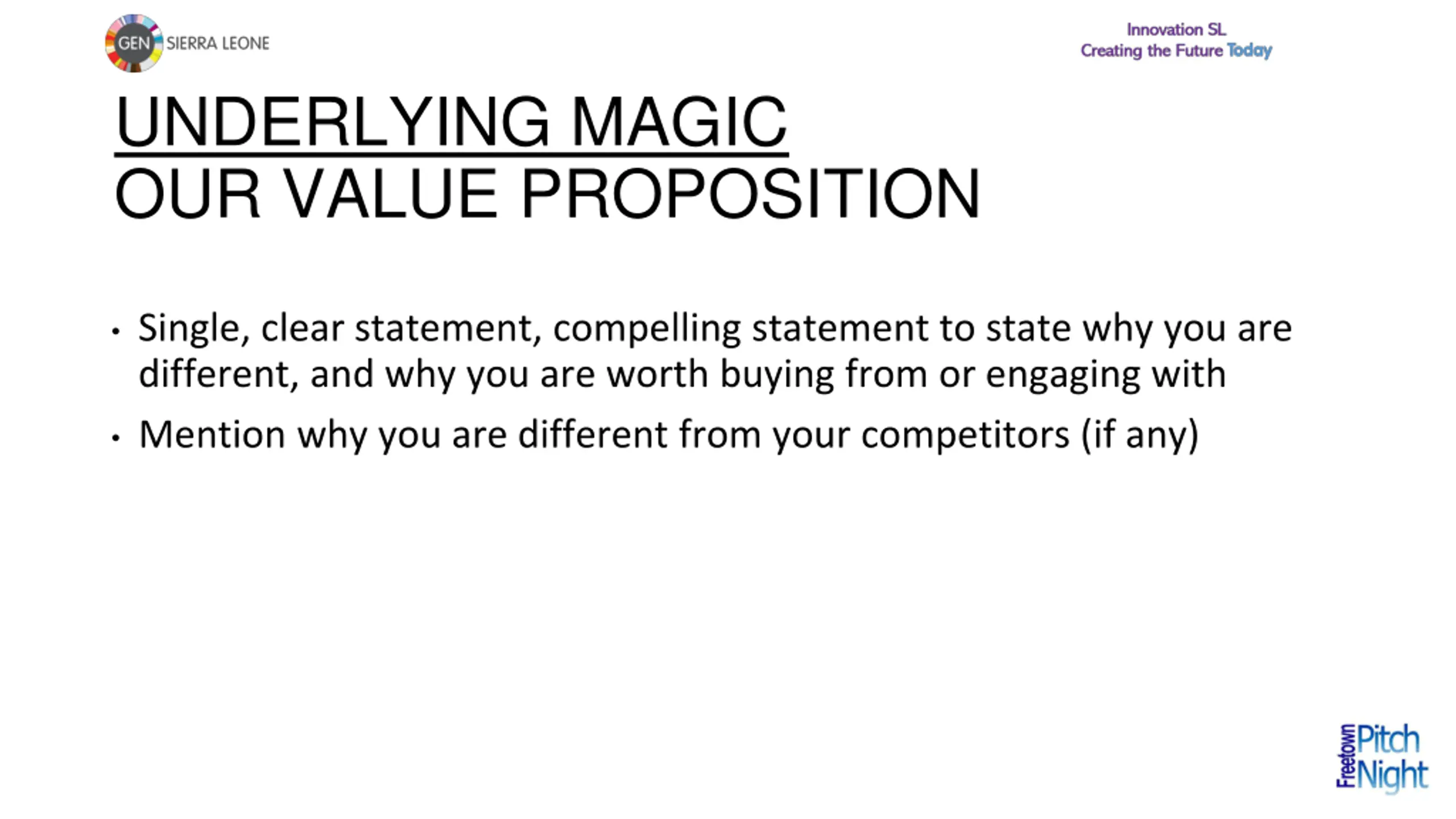 GEN SIERRA LEONE

Innovation SL
Creating the Future Today

UNDERLYING MAGIC
OUR VALUE PROPOSITION

• Single, clear statement, compelling statement to state why you are different, and why you are worth buying from or engaging with
• Mention why you are different from your competitors (if any)

Freetown Pitch Night